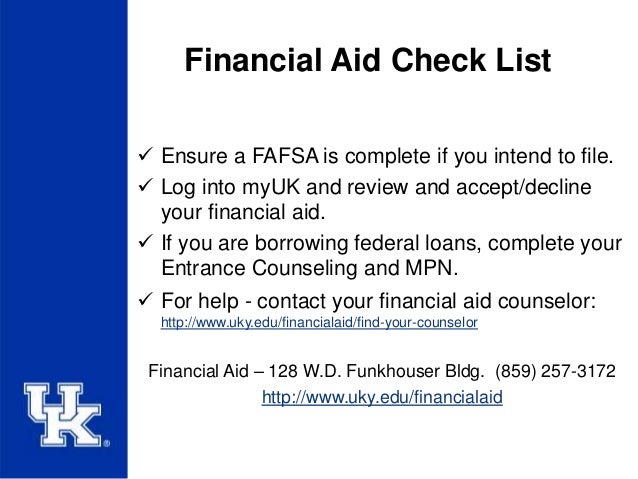 Financial Aid Check List

✓ Ensure a FAFSA is complete if you intend to file.

✓ Log into myUK and review and accept/decline your financial aid.

✓ If you are borrowing federal loans, complete your Entrance Counseling and MPN.

✓ For help - contact your financial aid counselor: http://www.uky.edu/financialaid/find-your-counselor

Financial Aid – 128 W.D. Funkhouser Bldg. (859) 257-3172
http://www.uky.edu/financialaid

UK®